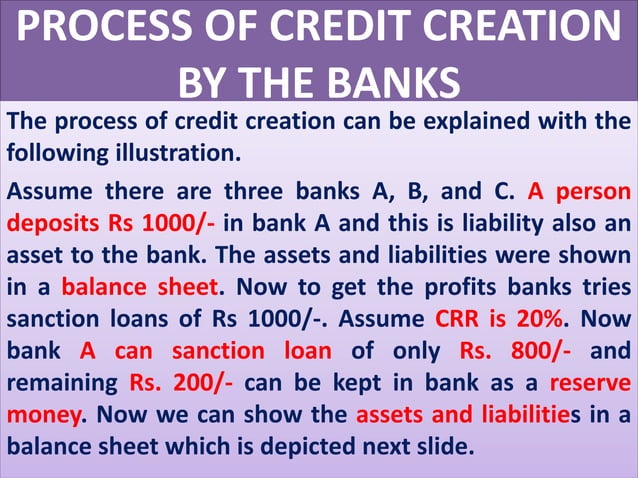 PROCESS OF CREDIT CREATION BY THE BANKS

The process of credit creation can be explained with the following illustration.

Assume there are three banks A, B, and C. A person deposits Rs 1000/- in bank A and this is liability also an asset to the bank. The assets and liabilities were shown in a balance sheet. Now to get the profits banks tries sanction loans of Rs 1000/-. Assume CRR is 20%. Now bank A can sanction loan of only Rs. 800/- and remaining Rs. 200/- can be kept in bank as a reserve money. Now we can show the assets and liabilities in a balance sheet which is depicted next slide.